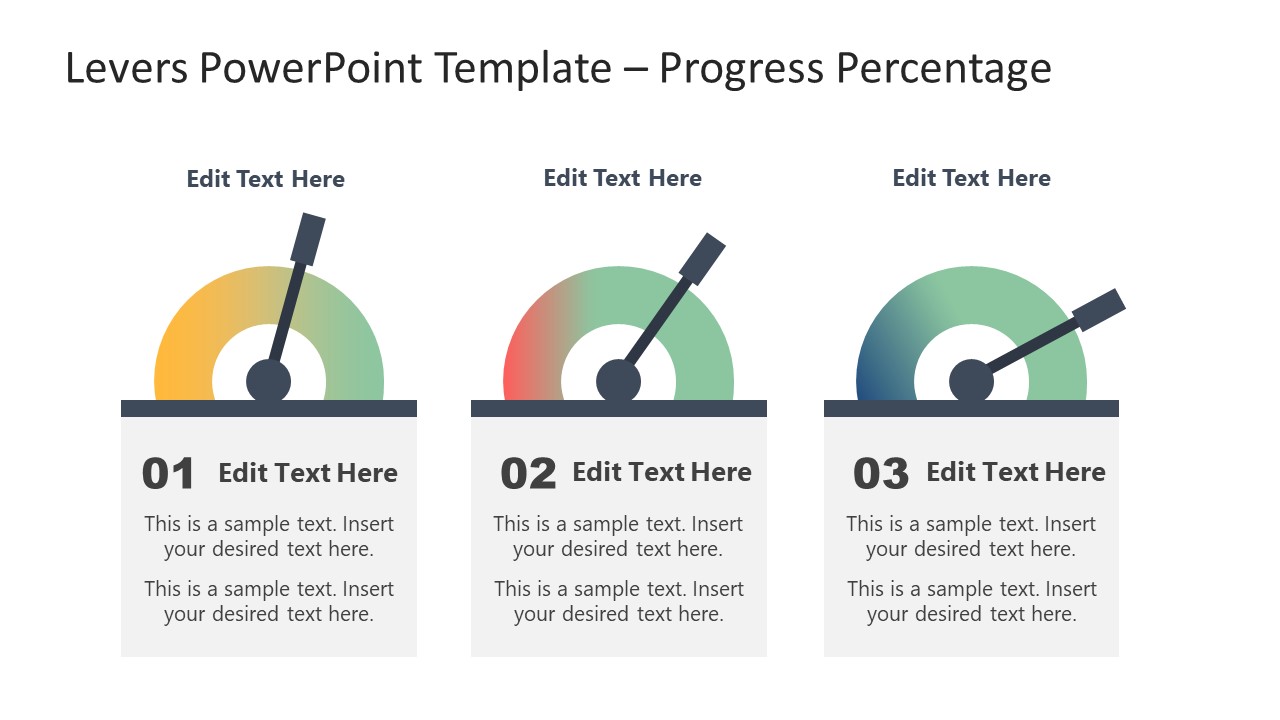 Levers PowerPoint Template – Progress Percentage

Edit Text Here

01 Edit Text Here

This is a sample text. Insert your desired text here.

This is a sample text. Insert your desired text here.

Edit Text Here

02 Edit Text Here

This is a sample text. Insert your desired text here.

This is a sample text. Insert your desired text here.

Edit Text Here

03 Edit Text Here

This is a sample text. Insert your desired text here.

This is a sample text. Insert your desired text here.